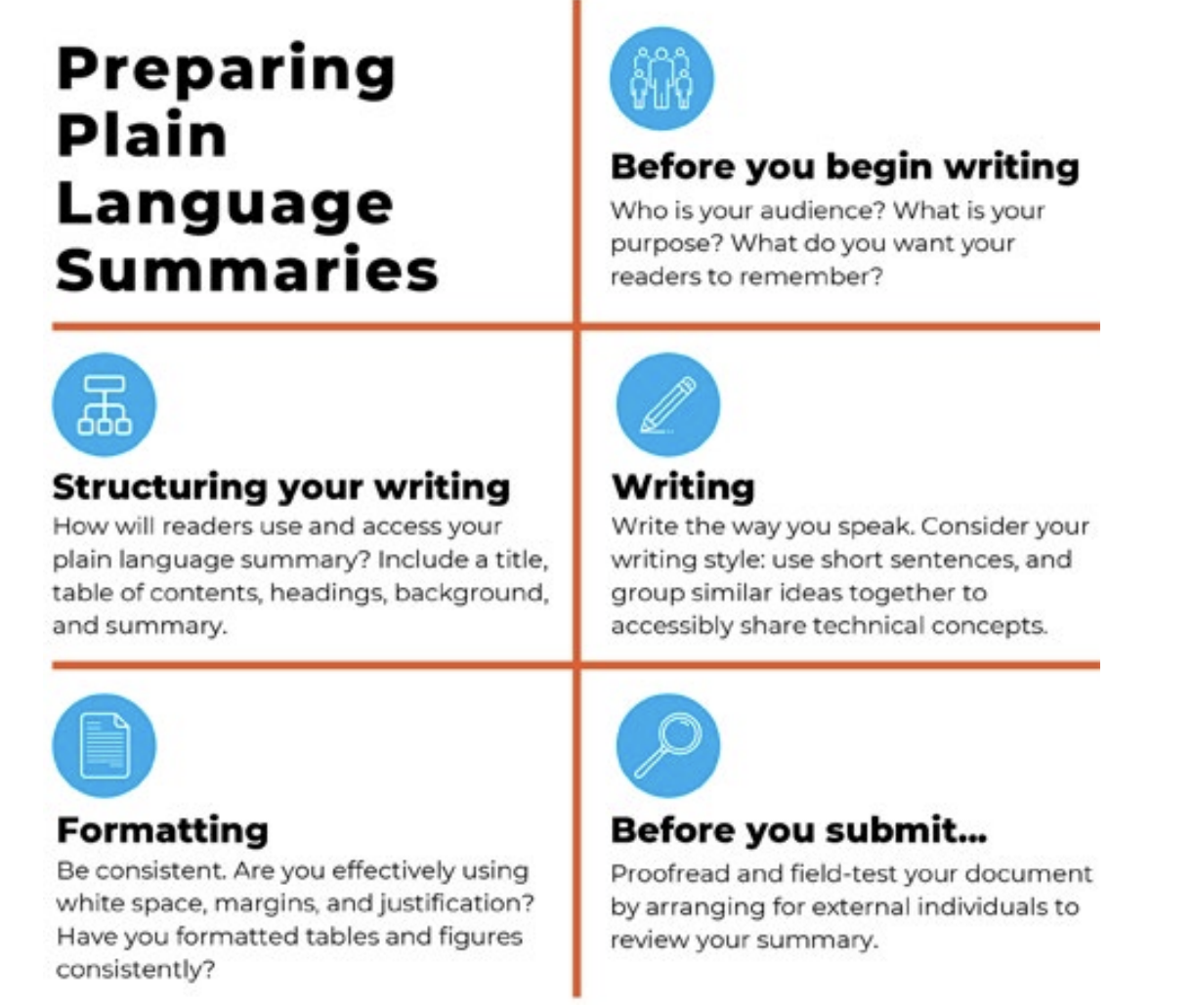 Preparing Plain Language Summaries

Before you begin writing
Who is your audience? What is your purpose? What do you want your readers to remember?

Structuring your writing
How will readers use and access your plain language summary? Include a title, table of contents, headings, background, and summary.

Writing
Write the way you speak. Consider your writing style: use short sentences, and group similar ideas together to accessibly share technical concepts.

Formatting
Be consistent. Are you effectively using white space, margins, and justification? Have you formatted tables and figures consistently?

Before you submit...
Proofread and field-test your document by arranging for external individuals to review your summary.